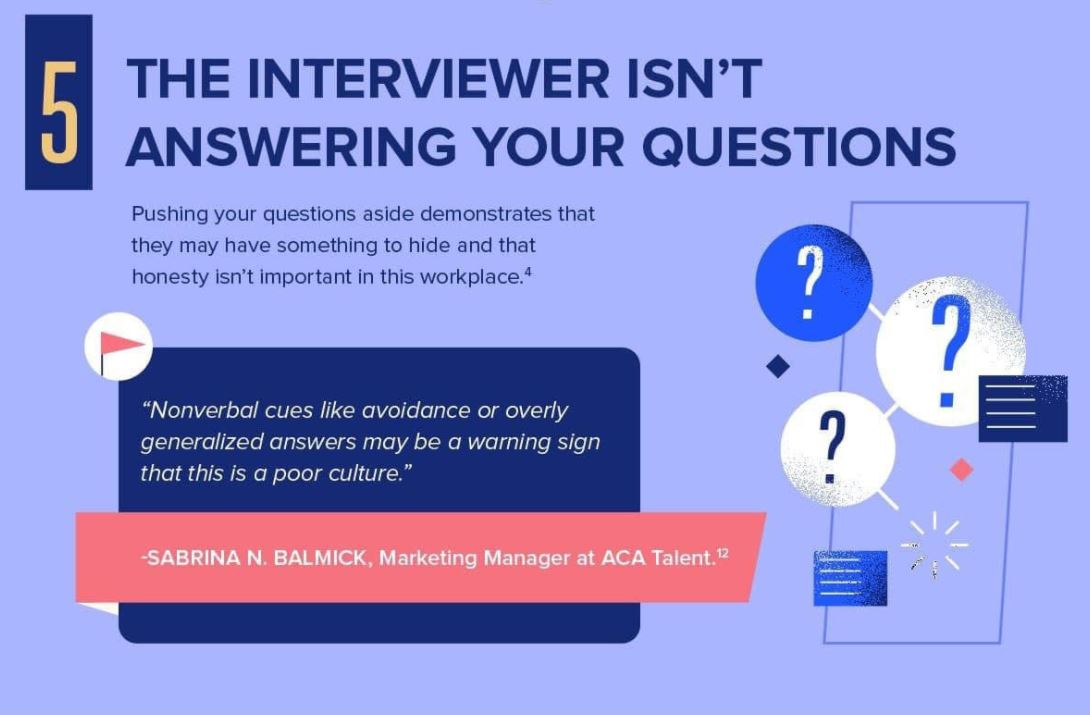 5

THE INTERVIEWER ISN'T ANSWERING YOUR QUESTIONS

Pushing your questions aside demonstrates that they may have something to hide and that honesty isn't important in this workplace.$^4$

"Nonverbal cues like avoidance or overly generalized answers may be a warning sign that this is a poor culture."

-SABRINA N. BALMICK, Marketing Manager at ACA Talent.$^{12}$

?

?

?